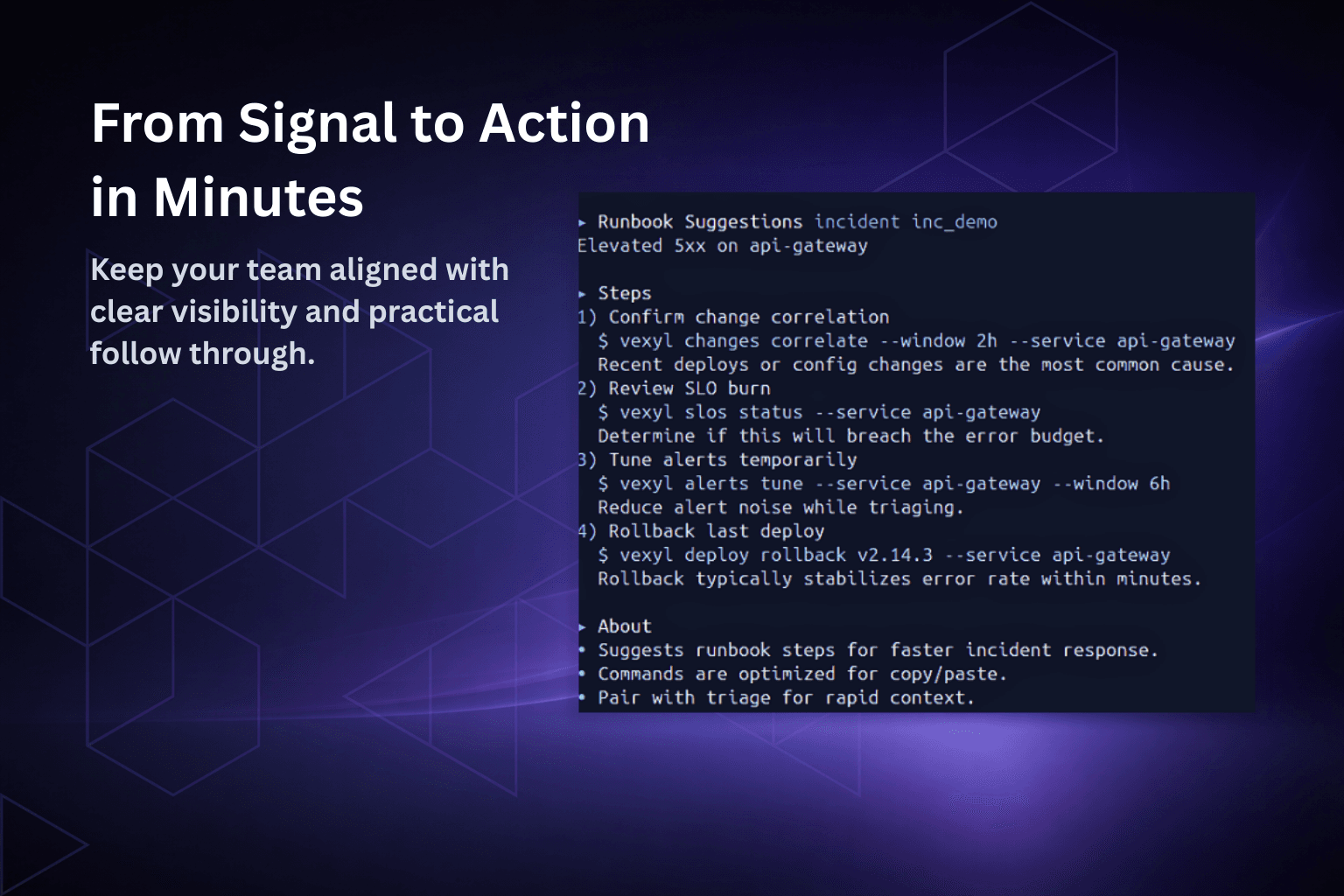 From Signal to Action in Minutes

Keep your team aligned with clear visibility and practical follow through.

▸ Runbook Suggestions incident inc_demo
Elevated 5xx on api-gateway

▸ Steps
1) Confirm change correlation
  $ vexyl changes correlate --window 2h --service api-gateway
  Recent deploys or config changes are the most common cause.
2) Review SLO burn
  $ vexyl slos status --service api-gateway
  Determine if this will breach the error budget.
3) Tune alerts temporarily
  $ vexyl alerts tune --service api-gateway --window 6h
  Reduce alert noise while triaging.
4) Rollback last deploy
  $ vexyl deploy rollback v2.14.3 --service api-gateway
  Rollback typically stabilizes error rate within minutes.

▸ About
• Suggests runbook steps for faster incident response.
• Commands are optimized for copy/paste.
• Pair with triage for rapid context.